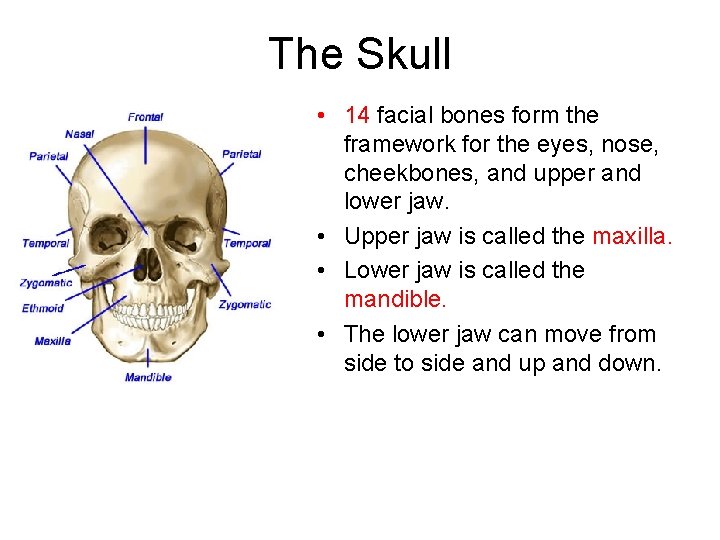 The Skull

Frontal
Nasal
Parietal
Parietal
Temporal
Temporal
Zygomatic
Ethmoid
Zygomatic
Maxilla
Mandible

• 14 facial bones form the framework for the eyes, nose, cheekbones, and upper and lower jaw.
• Upper jaw is called the maxilla.
• Lower jaw is called the mandible.
• The lower jaw can move from side to side and up and down.